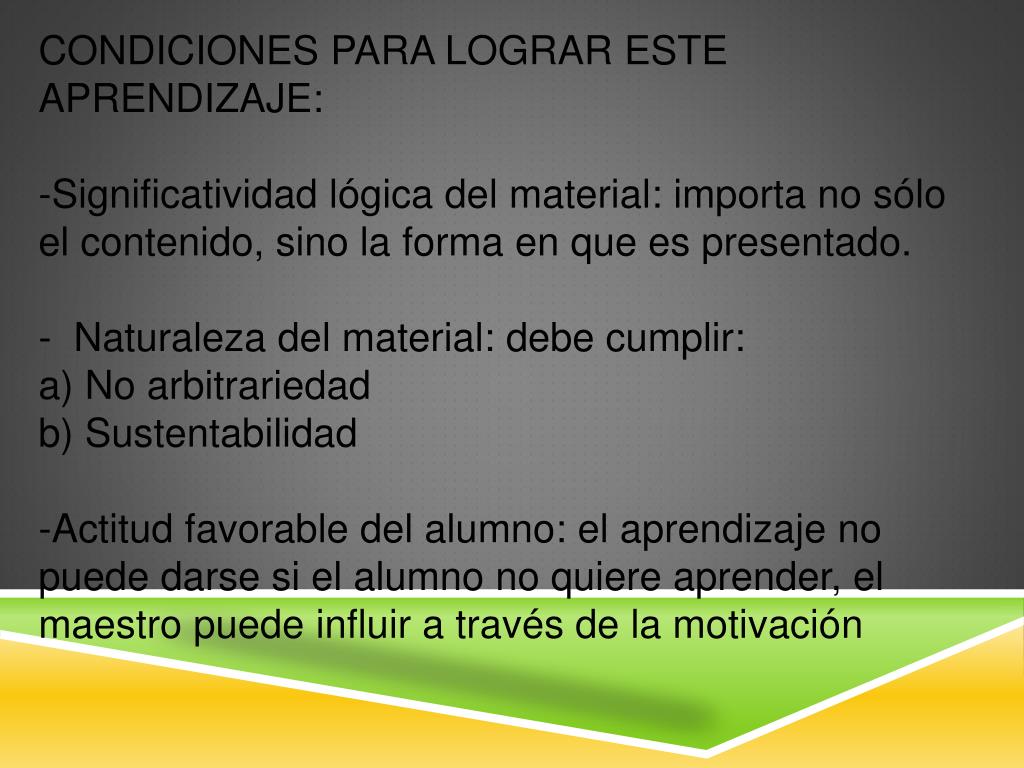 CONDICIONES PARA LOGRAR ESTE APRENDIZAJE:

-Significatividad lógica del material: importa no sólo el contenido, sino la forma en que es presentado.

- Naturaleza del material: debe cumplir:
a) No arbitrariedad
b) Sustentabilidad

-Actitud favorable del alumno: el aprendizaje no puede darse si el alumno no quiere aprender, el maestro puede influir a través de la motivación